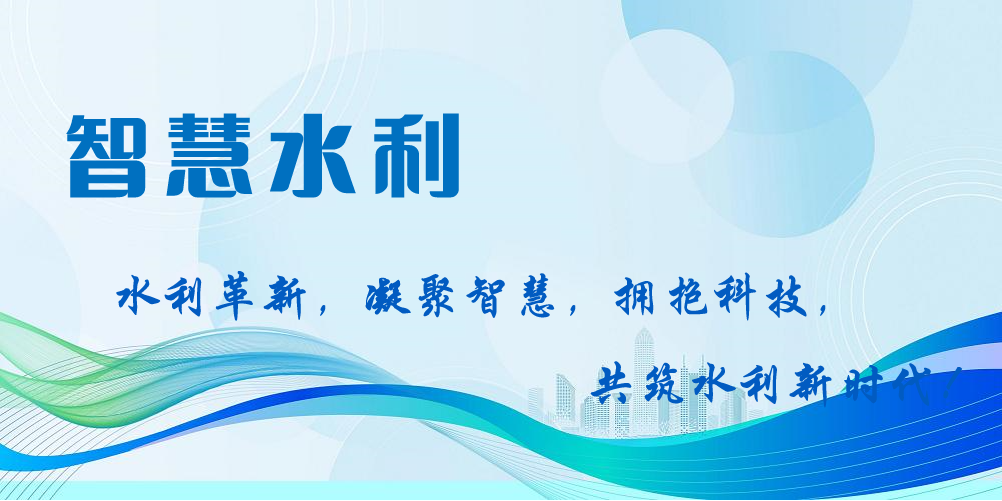 智慧水利

水利革新，凝聚智慧，拥抱科技，

共筑水利新时代！